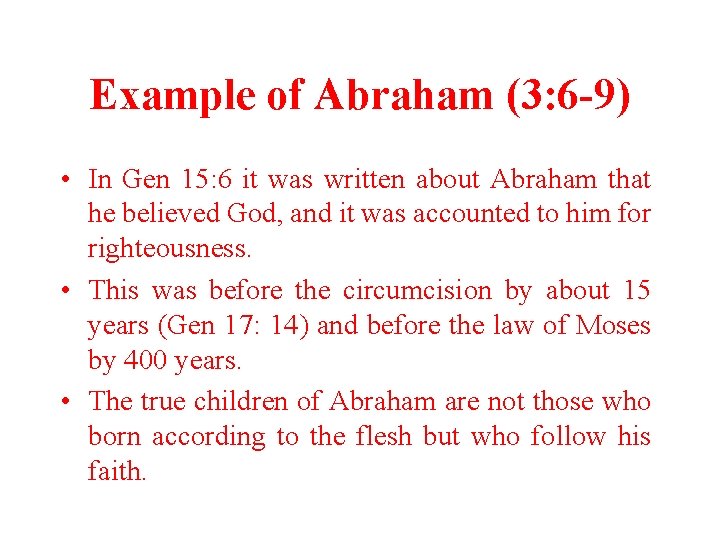 Example of Abraham (3:6-9)

• In Gen 15:6 it was written about Abraham that he believed God, and it was accounted to him for righteousness.

• This was before the circumcision by about 15 years (Gen 17: 14) and before the law of Moses by 400 years.

• The true children of Abraham are not those who born according to the flesh but who follow his faith.